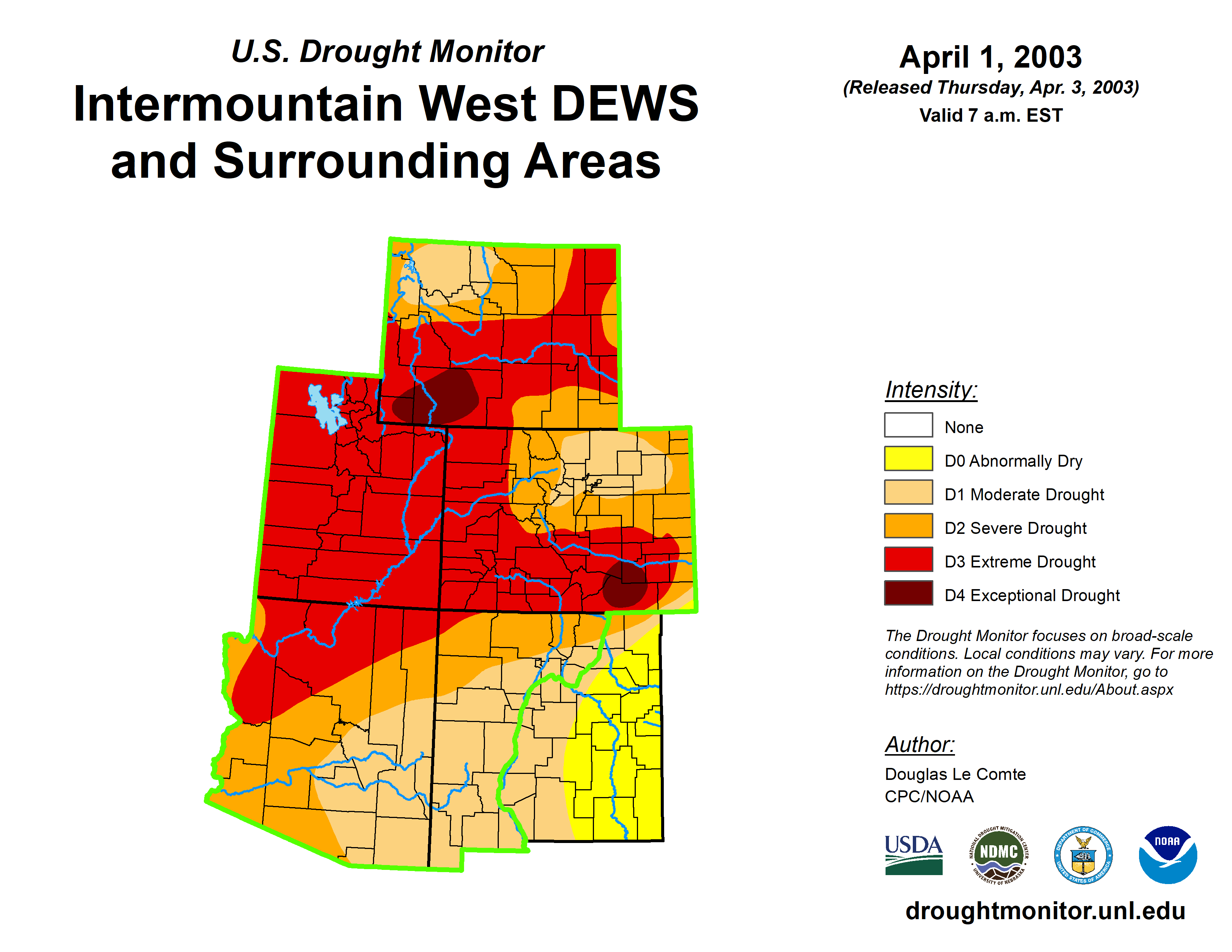 U.S. Drought Monitor
Intermountain West DEWS and Surrounding Areas

April 1, 2003
(Released Thursday, Apr. 3, 2003)
Valid 7 a.m. EST

Intensity:
None
D0 Abnormally Dry
D1 Moderate Drought
D2 Severe Drought
D3 Extreme Drought
D4 Exceptional Drought

The Drought Monitor focuses on broad-scale conditions. Local conditions may vary. For more information on the Drought Monitor, go to https://droughtmonitor.unl.edu/About.aspx

Author:
Douglas Le Comte
CPC/NOAA

USDA
NATIONAL DROUGHT MITIGATION CENTER NDMC UNIVERSITY OF NEBRASKA
DEPARTMENT OF COMMERCE UNITED STATES OF AMERICA
NOAA

droughtmonitor.unl.edu